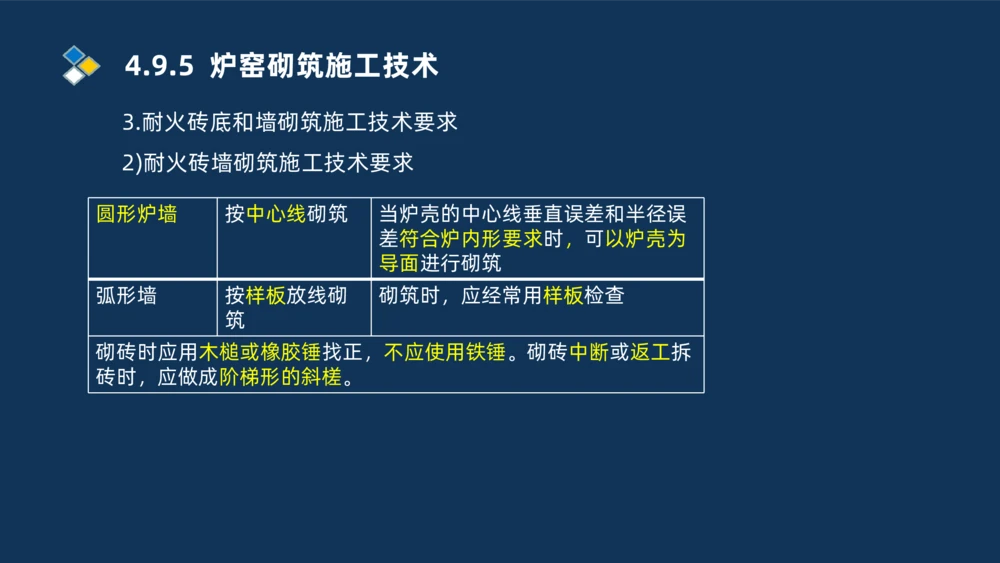 4.9.5 炉窑砌筑施工技术

3.耐火砖底和墙砌筑施工技术要求

2)耐火砖墙砌筑施工技术要求

| 圆形炉墙 | 按中心线砌筑 | 当炉壳的中心线垂直误差和半径误差符合炉内形要求时，可以炉壳为导面进行砌筑 |
|---|---|---|
| 弧形墙 | 按样板放线砌筑 | 砌筑时，应经常用样板检查 |
| 砌砖时应用木槌或橡胶锤找正，不应使用铁锤。砌砖中断或返工拆砖时，应做成阶梯形的斜槎。 | | |